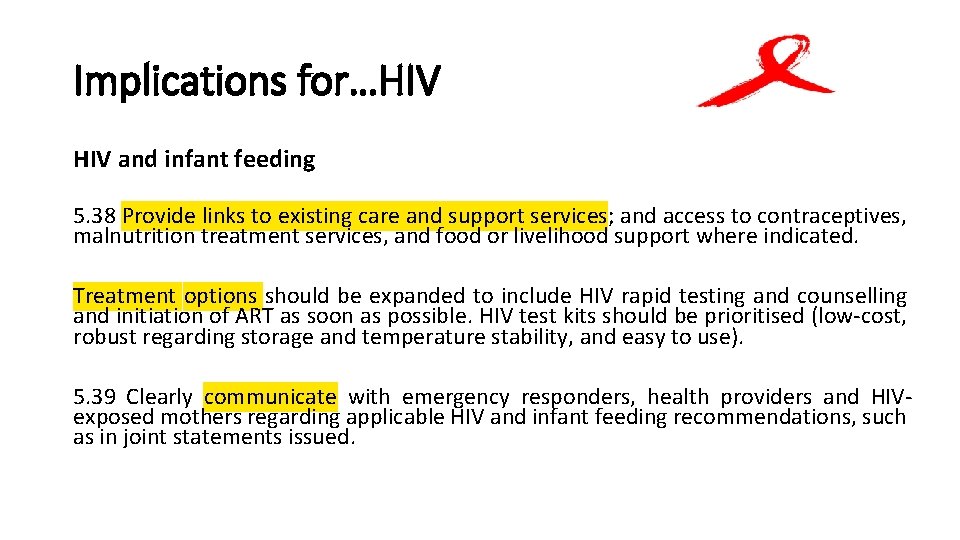 Implications for…HIV

HIV and infant feeding

5.38 Provide links to existing care and support services; and access to contraceptives, malnutrition treatment services, and food or livelihood support where indicated.

Treatment options should be expanded to include HIV rapid testing and counselling and initiation of ART as soon as possible. HIV test kits should be prioritised (low-cost, robust regarding storage and temperature stability, and easy to use).

5.39 Clearly communicate with emergency responders, health providers and HIV-exposed mothers regarding applicable HIV and infant feeding recommendations, such as in joint statements issued.